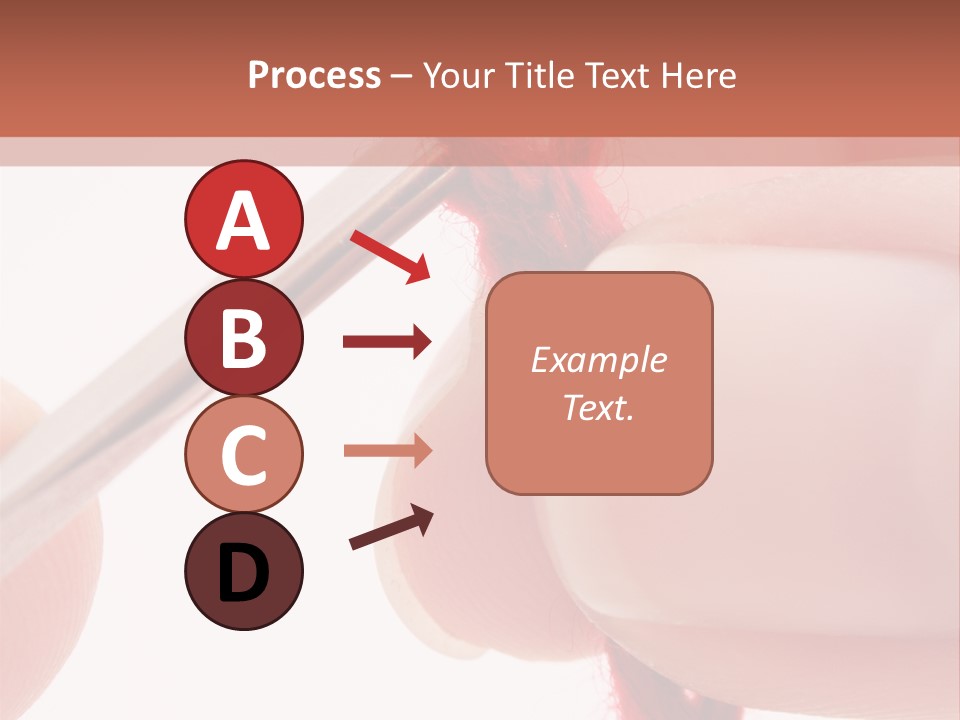 Process – Your Title Text Here

A

B

C

D

Example Text.